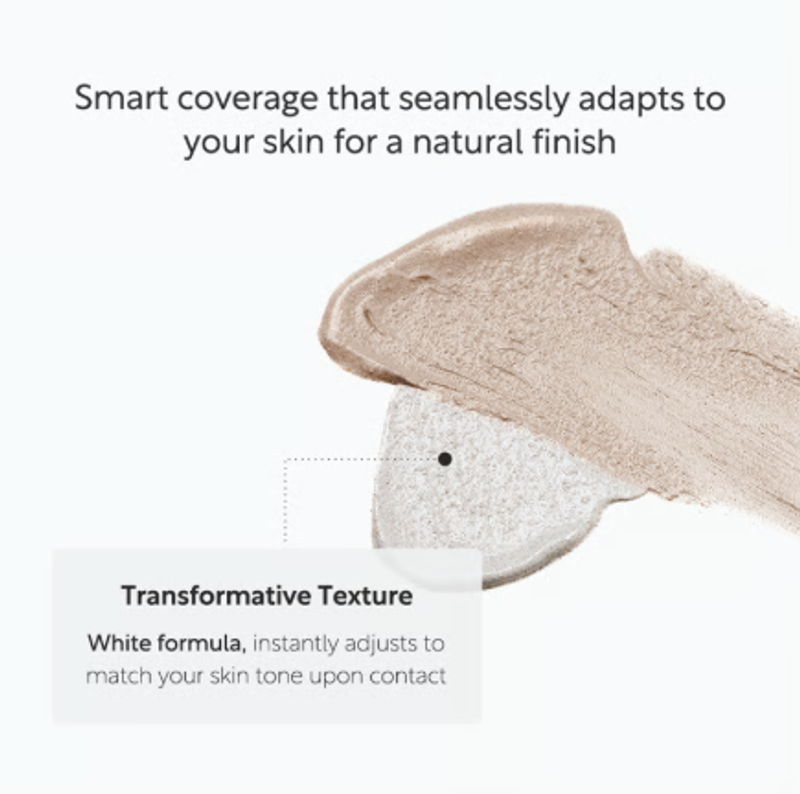 Smart coverage that seamlessly adapts to your skin for a natural finish

Transformative Texture

White formula, instantly adjusts to match your skin tone upon contact